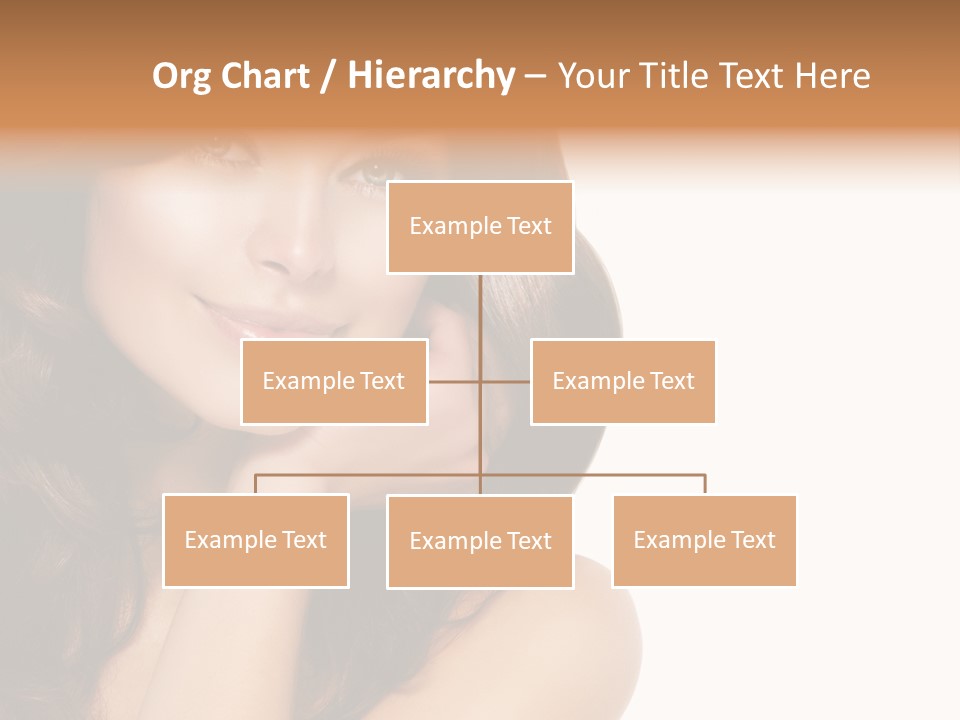 Org Chart / Hierarchy – Your Title Text Here

Example Text

Example Text

Example Text

Example Text

Example Text

Example Text